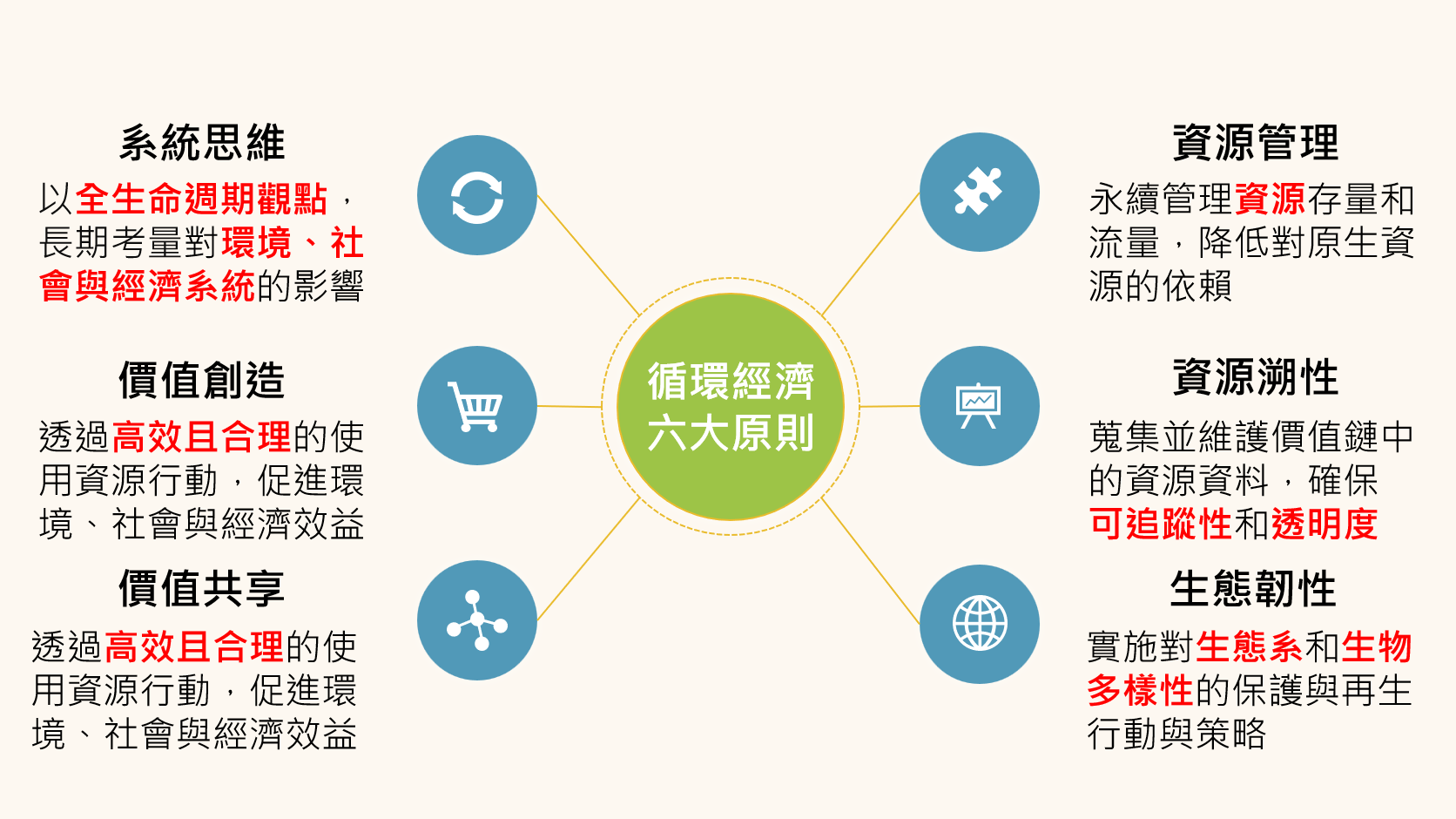 系統思維

以全生命週期觀點，長期考量對環境、社會與經濟系統的影響

價值創造

透過高效且合理的使用資源行動，促進環境、社會與經濟效益

價值共享

透過高效且合理的使用資源行動，促進環境、社會與經濟效益

循環經濟
六大原則

資源管理

永續管理資源存量和流量，降低對原生資源的依賴

資源溯性

蒐集並維護價值鏈中的資源資料，確保可追蹤性和透明度

生態韌性

實施對生態系和生物多樣性的保護與再生行動與策略